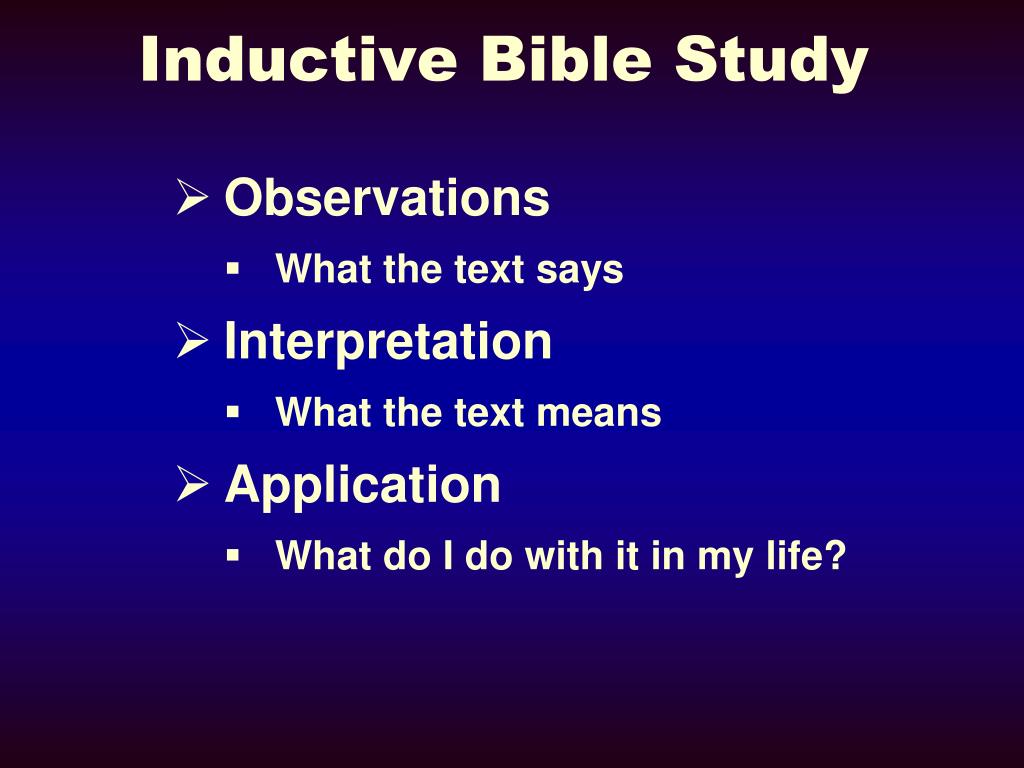 Inductive Bible Study

➢ Observations
▪ What the text says
➢ Interpretation
▪ What the text means
➢ Application
▪ What do I do with it in my life?